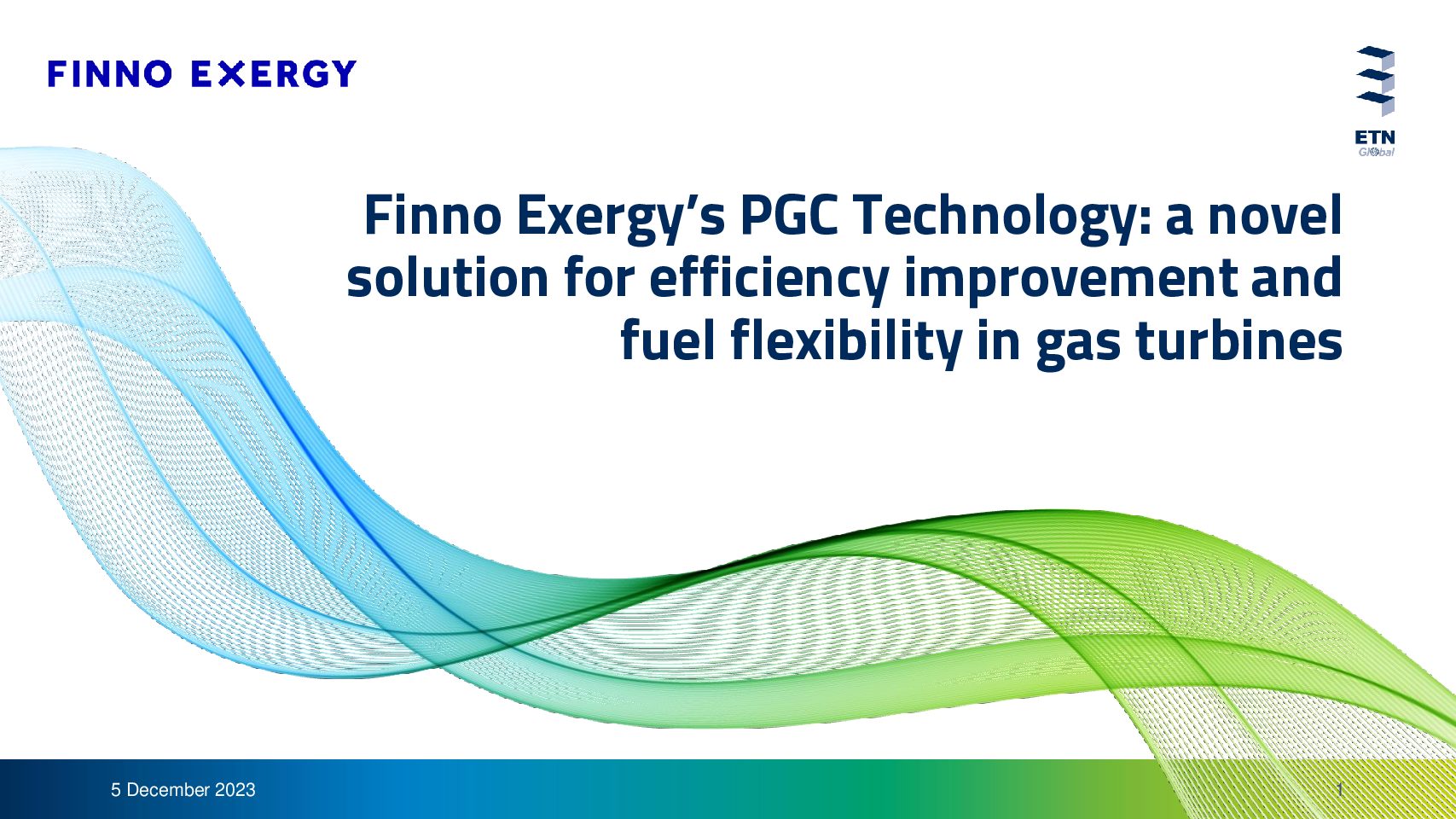 FINNO EXERGY

ETN
Global

Finno Exergy's PGC Technology: a novel solution for efficiency improvement and fuel flexibility in gas turbines

5 December 2023

1